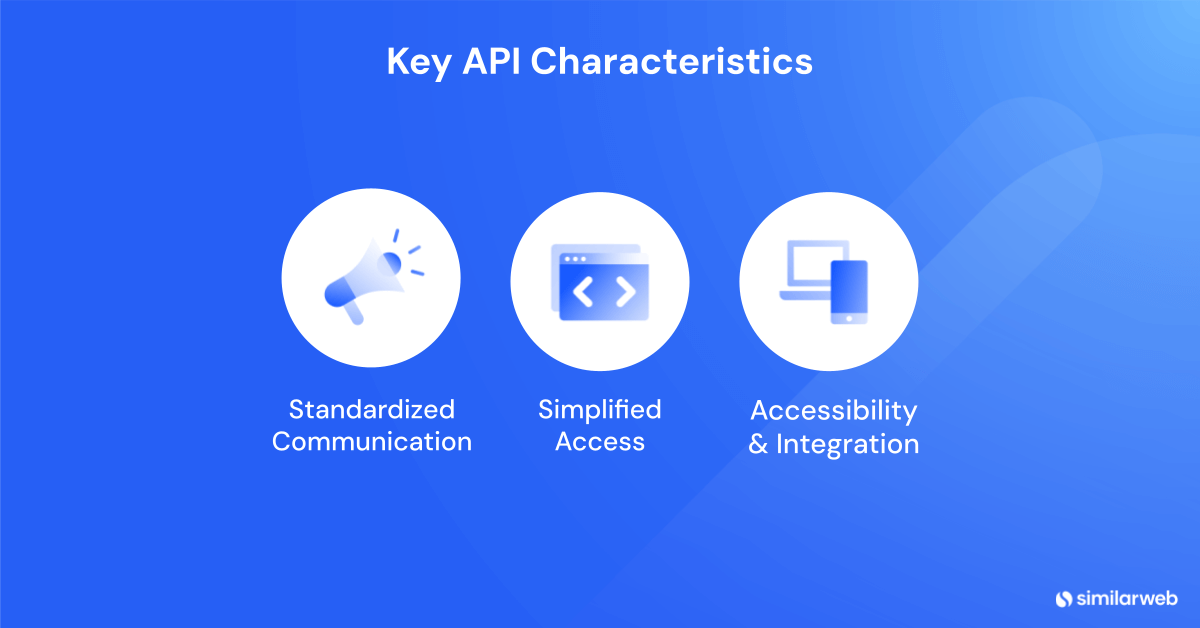 Key API Characteristics

Standardized Communication

Simplified Access

Accessibility & Integration

similarweb